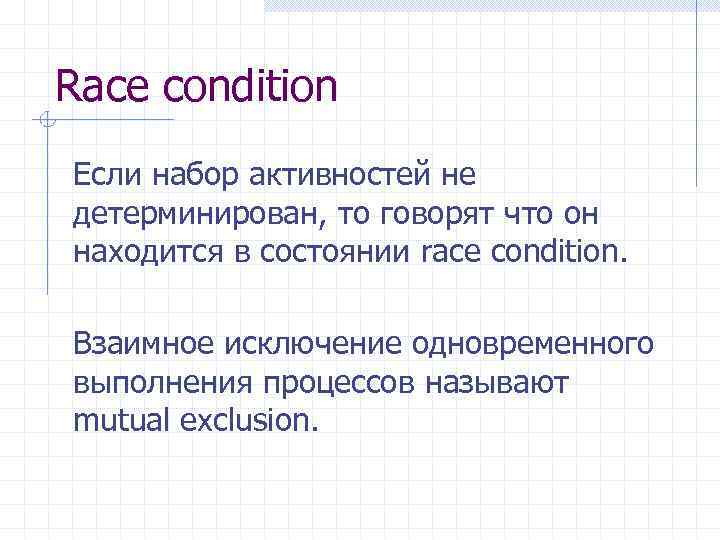 Race condition

Если набор активностей не детерминирован, то говорят что он находится в состоянии race condition.

Взаимное исключение одновременного выполнения процессов называют mutual exclusion.